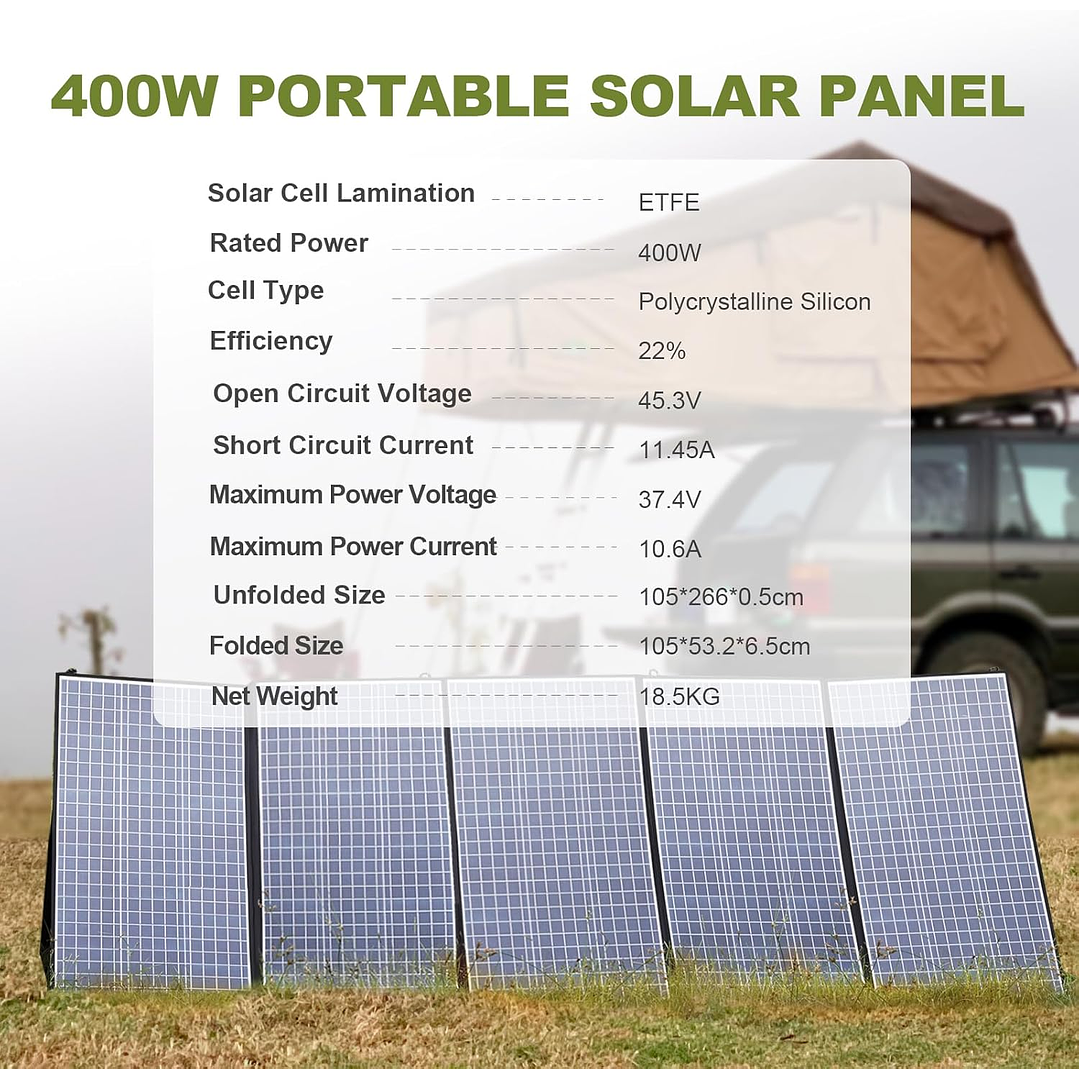 400W PORTABLE SOLAR PANEL

| | |
|---|---|
| Solar Cell Lamination | ETFE |
| Rated Power | 400W |
| Cell Type | Polycrystalline Silicon |
| Efficiency | 22% |
| Open Circuit Voltage | 45.3V |
| Short Circuit Current | 11.45A |
| Maximum Power Voltage | 37.4V |
| Maximum Power Current | 10.6A |
| Unfolded Size | 105*266*0.5cm |
| Folded Size | 105*53.2*6.5cm |
| Net Weight | 18.5KG |